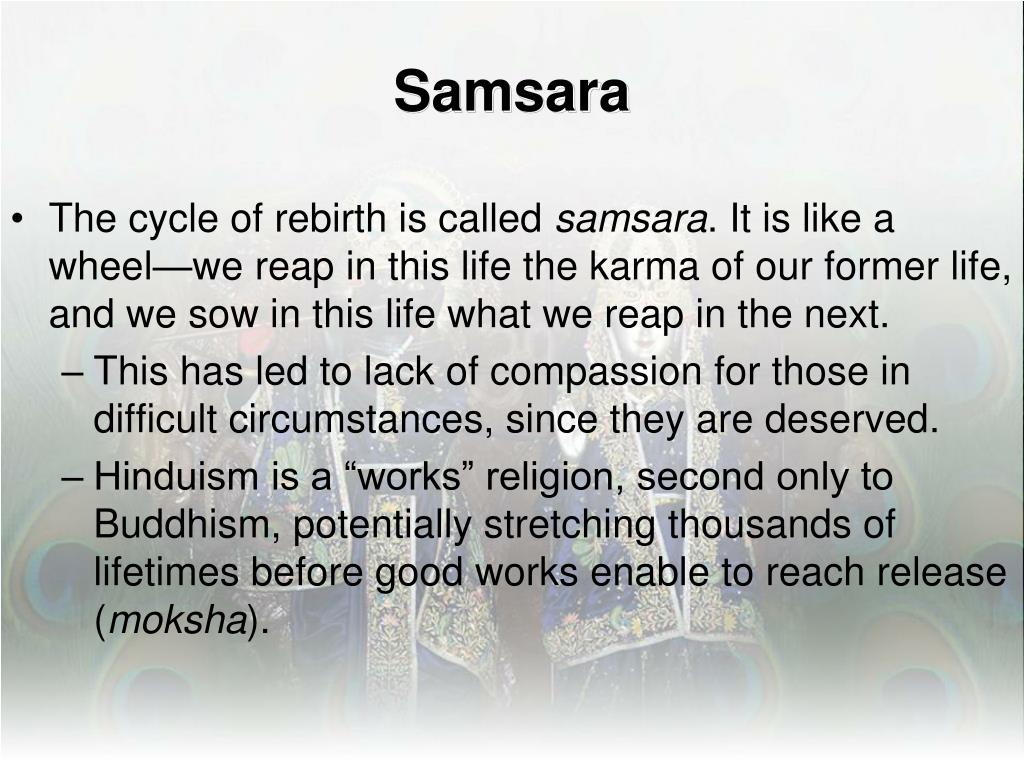 Samsara

• The cycle of rebirth is called samsara. It is like a wheel—we reap in this life the karma of our former life, and we sow in this life what we reap in the next.
– This has led to lack of compassion for those in difficult circumstances, since they are deserved.
– Hinduism is a “works” religion, second only to Buddhism, potentially stretching thousands of lifetimes before good works enable to reach release (moksha).